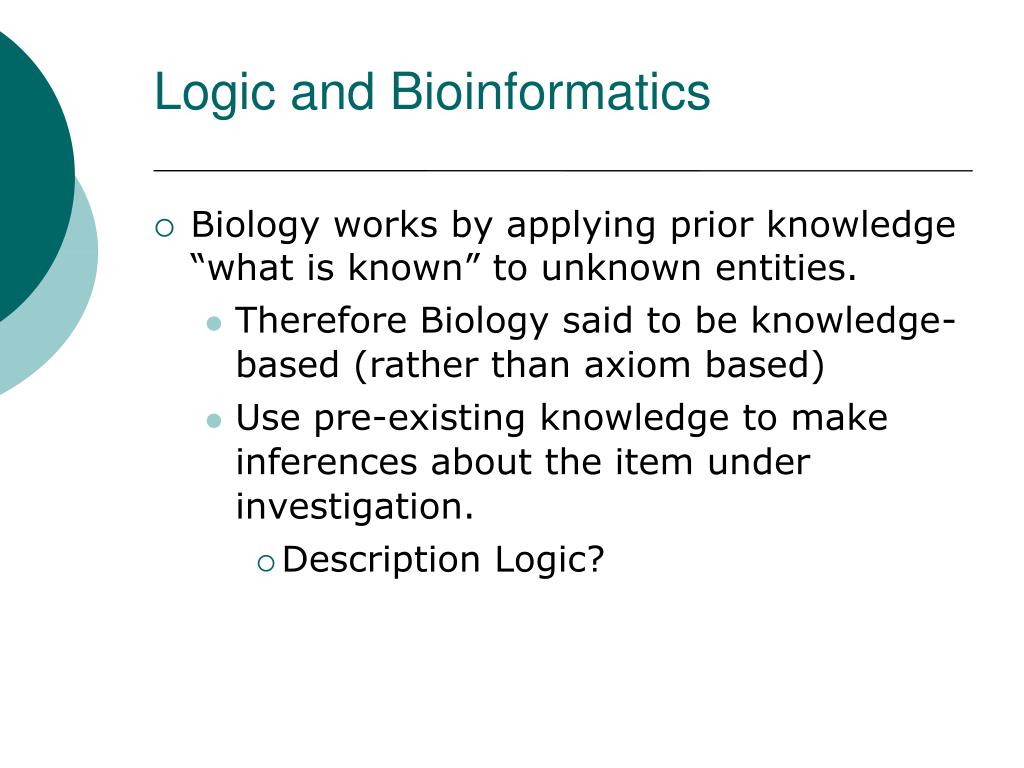 Logic and Bioinformatics

Biology works by applying prior knowledge “what is known” to unknown entities.

Therefore Biology said to be knowledge-based (rather than axiom based)

Use pre-existing knowledge to make inferences about the item under investigation.

Description Logic?